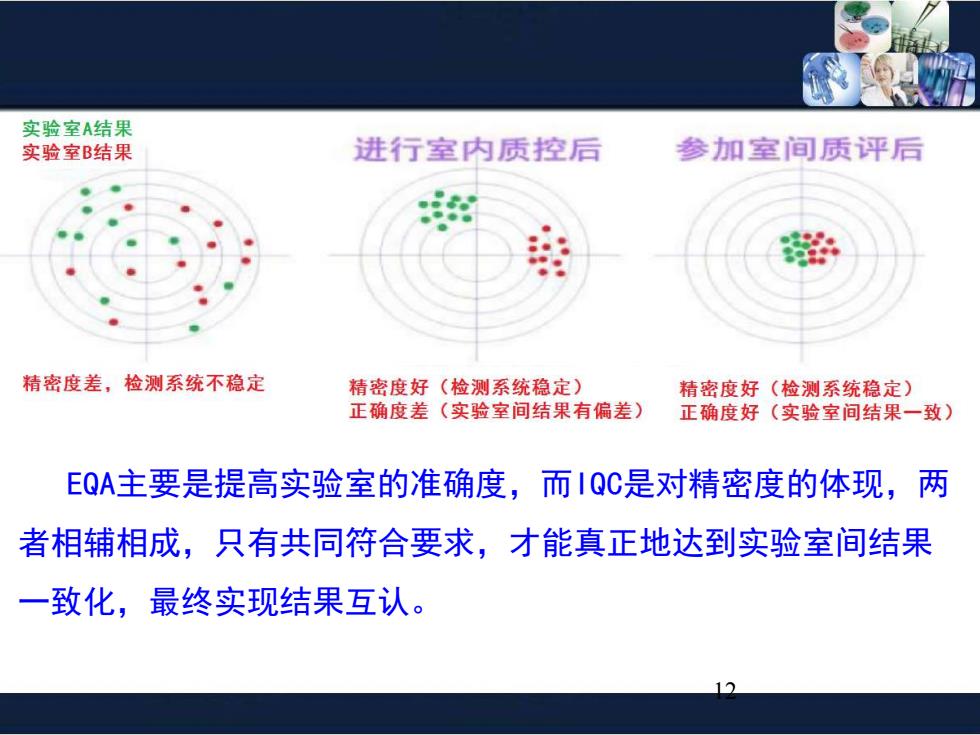 实验室A结果
实验室B结果

进行室内质控后

参加室间质评后

精密度差，检测系统不稳定

精密度好（检测系统稳定）
正确度差（实验室间结果有偏差）

精密度好（检测系统稳定）
正确度好（实验室间结果一致）

EQA主要是提高实验室的准确度，而IQC是对精密度的体现，两者相辅相成，只有共同符合要求，才能真正地达到实验室间结果一致化，最终实现结果互认。

12